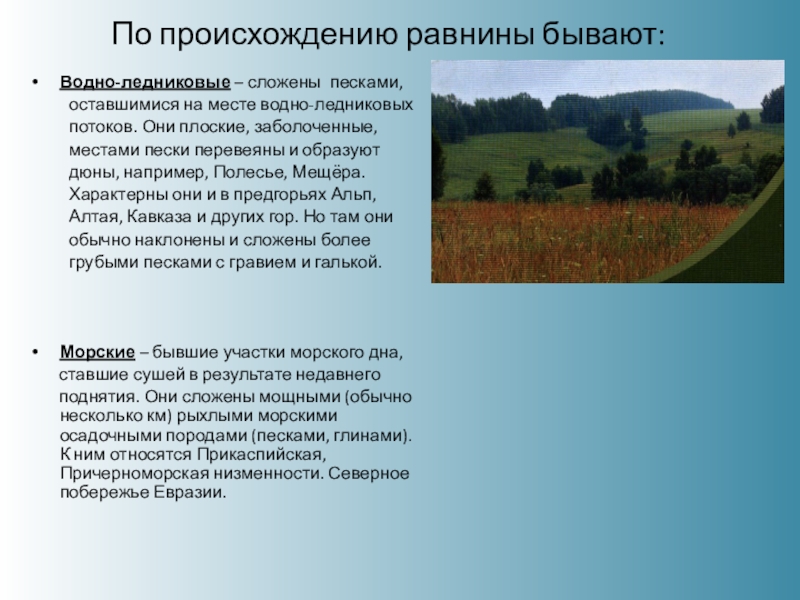 По происхождению равнины бывают:

• Водно-ледниковые – сложены песками, оставшимися на месте водно-ледниковых потоков. Они плоские, заболоченные, местами пески перевеяны и образуют дюны, например, Полесье, Мещёра. Характерны они и в предгорьях Альп, Алтая, Кавказа и других гор. Но там они обычно наклонены и сложены более грубыми песками с гравием и галькой.

• Морские – бывшие участки морского дна, ставшие сушей в результате недавнего поднятия. Они сложены мощными (обычно несколько км) рыхлыми морскими осадочными породами (песками, глинами). К ним относятся Прикаспийская, Причерноморская низменности. Северное побережье Евразии.